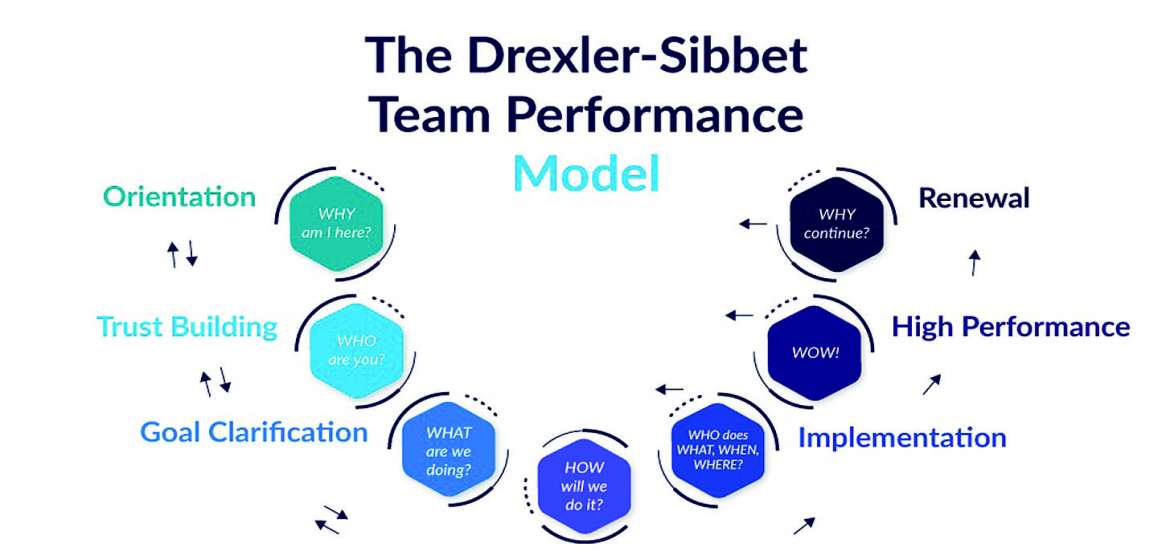 The Drexler-Sibbet Team Performance Model

Orientation

WHY am I here?

Trust Building

WHO are you?

Goal Clarification

WHAT are we doing?

HOW will we do it?

WHO does WHAT, WHEN, WHERE?

Implementation

WOW!

High Performance

WHY continue?

Renewal